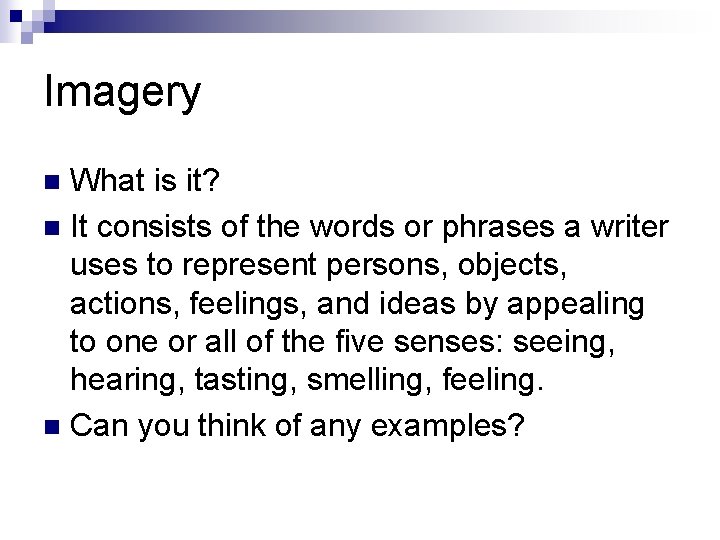 Imagery

What is it?

It consists of the words or phrases a writer uses to represent persons, objects, actions, feelings, and ideas by appealing to one or all of the five senses: seeing, hearing, tasting, smelling, feeling.

Can you think of any examples?